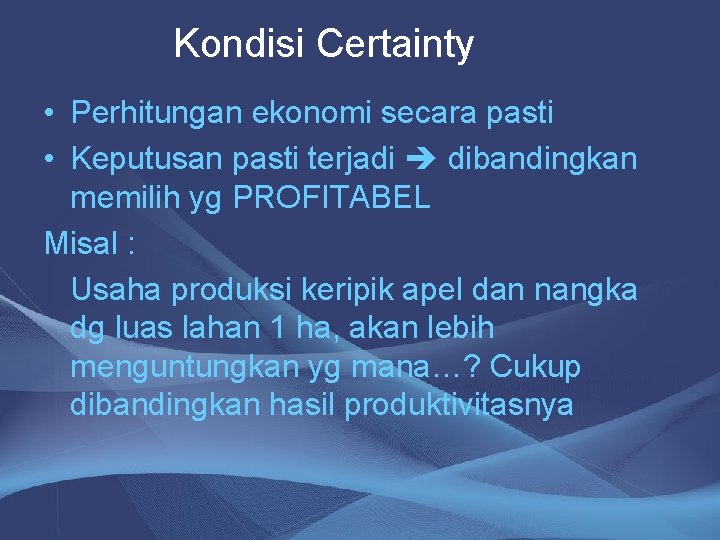 Kondisi Certainty

• Perhitungan ekonomi secara pasti
• Keputusan pasti terjadi ➔ dibandingkan memilih yg PROFITABEL

Misal :

Usaha produksi keripik apel dan nangka dg luas lahan 1 ha, akan lebih menguntungkan yg mana…? Cukup dibandingkan hasil produktivitasnya